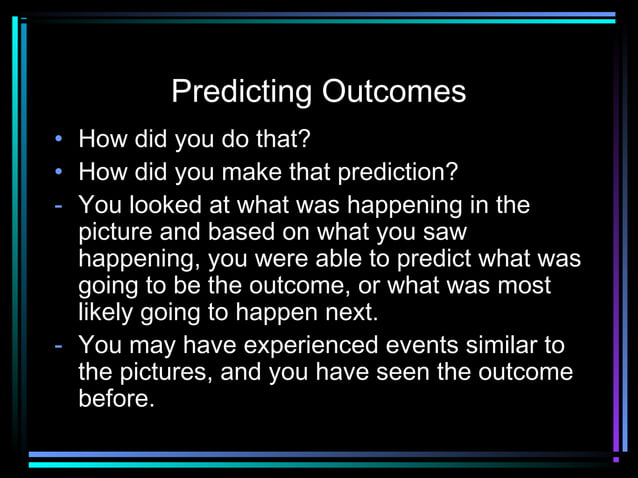 Predicting Outcomes

• How did you do that?
• How did you make that prediction?
- You looked at what was happening in the picture and based on what you saw happening, you were able to predict what was going to be the outcome, or what was most likely going to happen next.
- You may have experienced events similar to the pictures, and you have seen the outcome before.